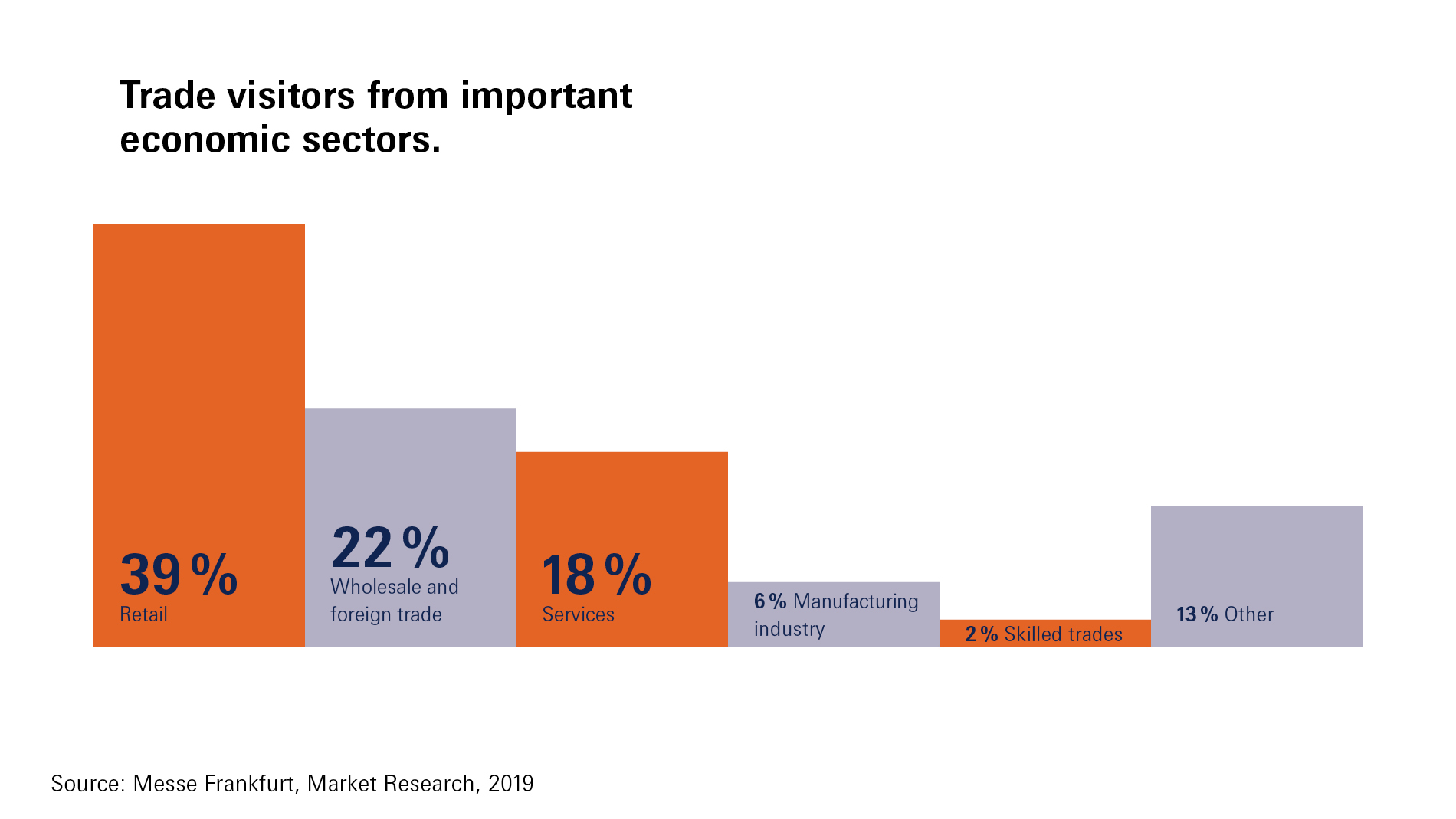 Trade visitors from important economic sectors.

39 %
Retail

22 %
Wholesale and foreign trade

18 %
Services

6 % Manufacturing industry

2 % Skilled trades

13 % Other

Source: Messe Frankfurt, Market Research, 2019